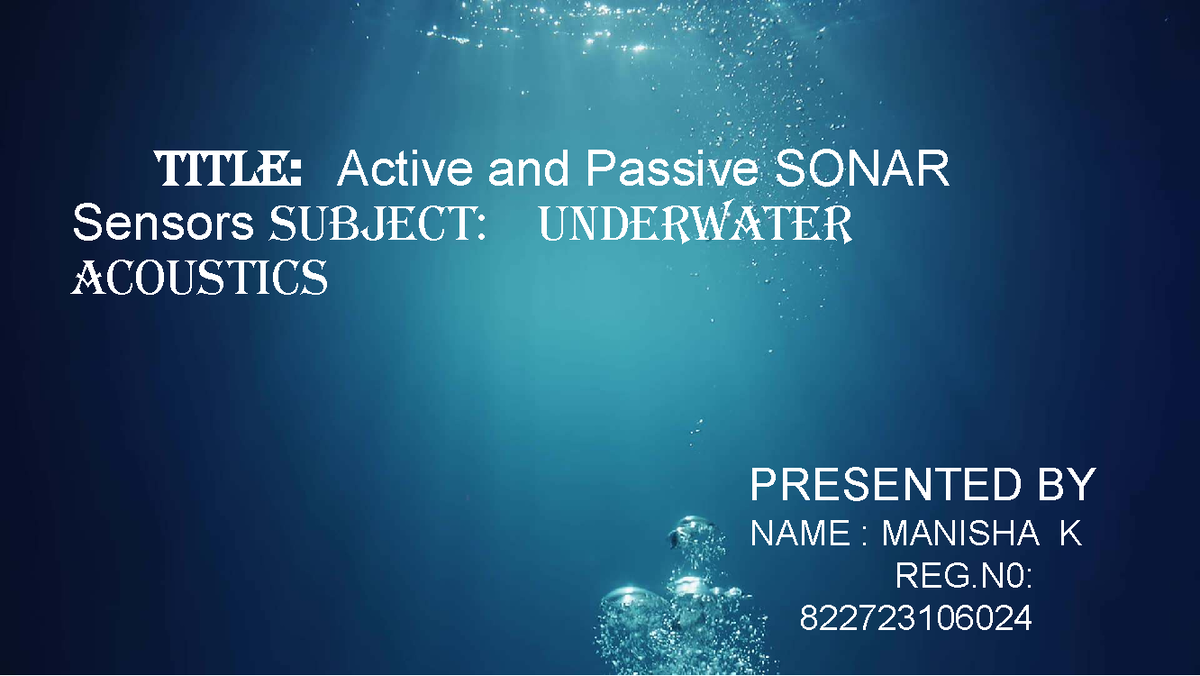 TITLE: Active and Passive SONAR Sensors SUBJECT: UNDERWATER ACOUSTICS

PRESENTED BY
NAME : MANISHA K
REG.N0: 822723106024